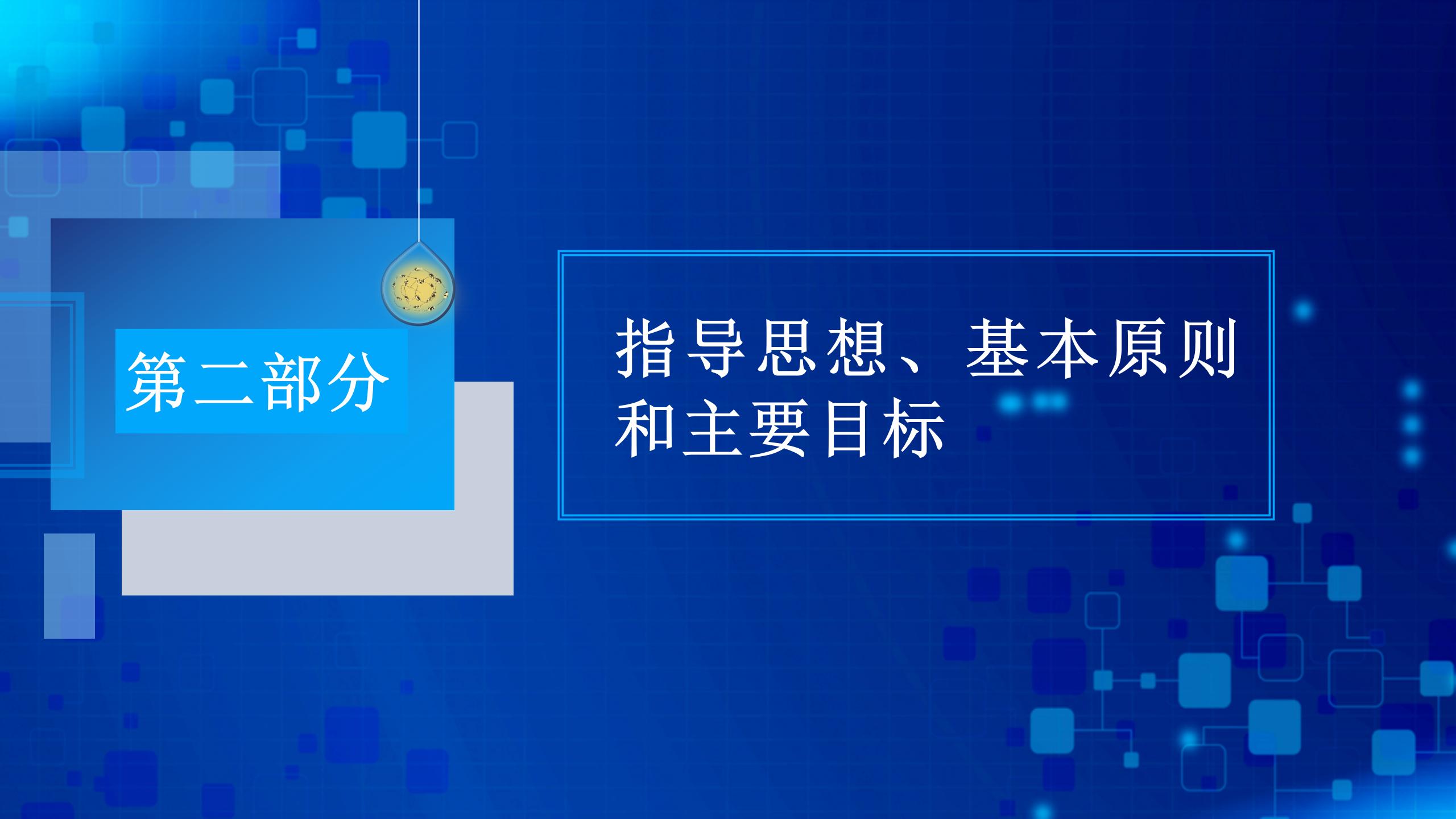 第二部分

指导思想、基本原则和主要目标